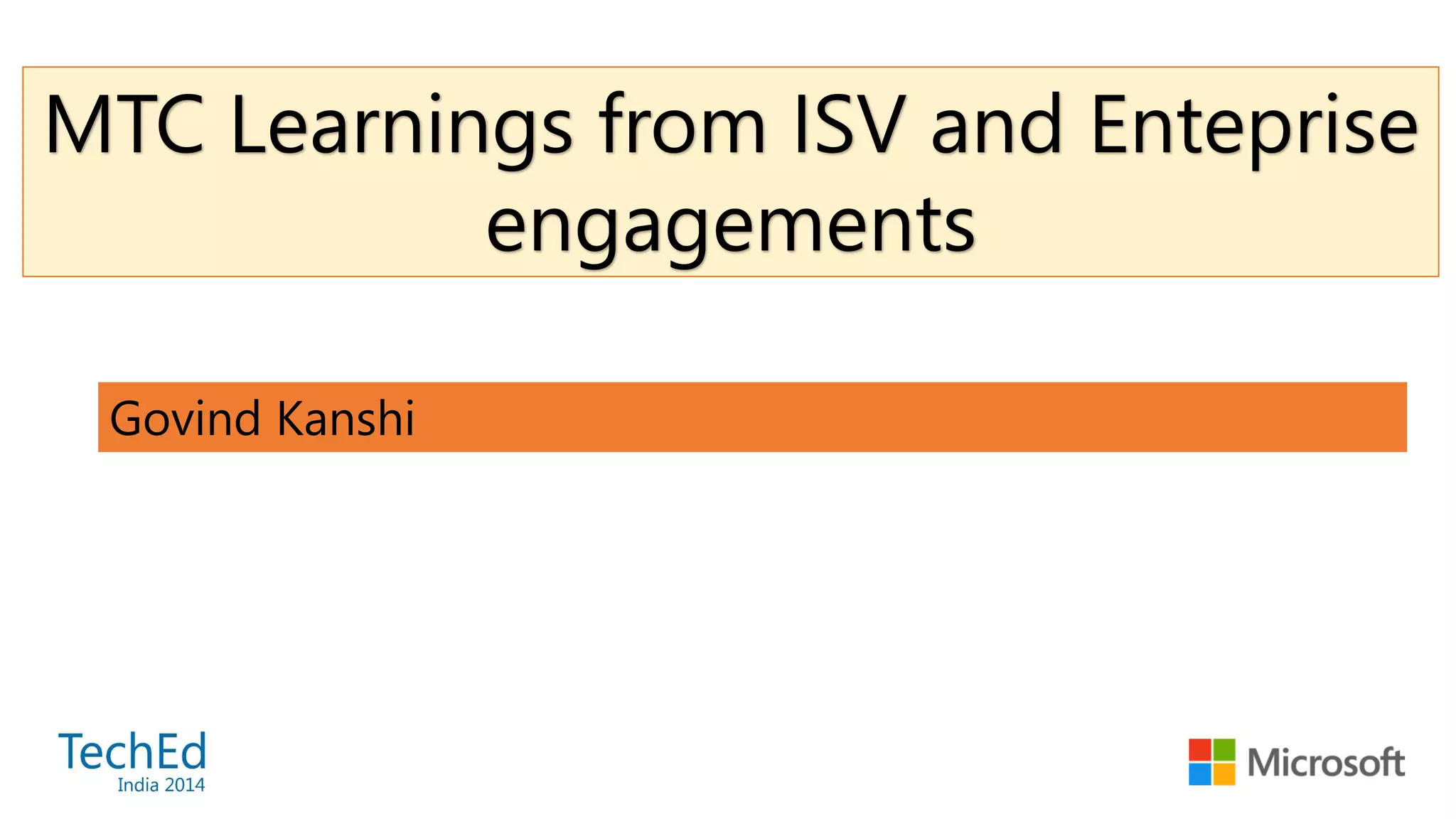 MTC Learnings from ISV and Enteprise engagements

Govind Kanshi

TechEd
India 2014

Microsoft